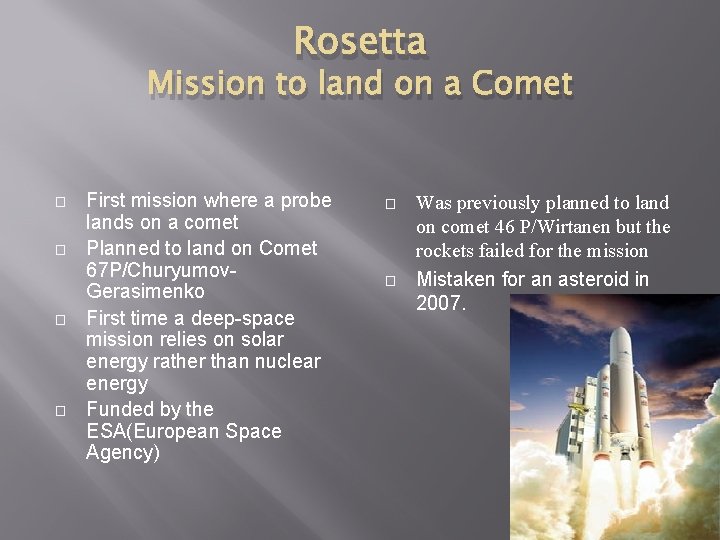 Rosetta
Mission to land on a Comet

□ First mission where a probe lands on a comet
□ Planned to land on Comet 67P/Churyumov-Gerasimenko
□ First time a deep-space mission relies on solar energy rather than nuclear energy
□ Funded by the ESA(European Space Agency)

□ Was previously planned to land on comet 46 P/Wirtanen but the rockets failed for the mission
□ Mistaken for an asteroid in 2007.